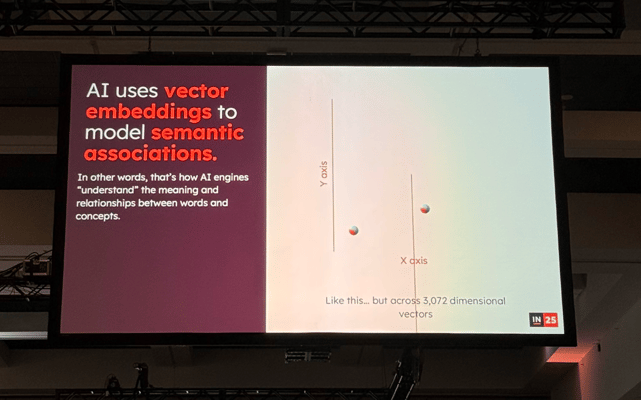 AI uses vector embeddings to model semantic associations.

In other words, that's how AI engines "understand" the meaning and relationships between words and concepts.

Y axis

X axis

Like this... but across 3,072 dimensional vectors

IN 25